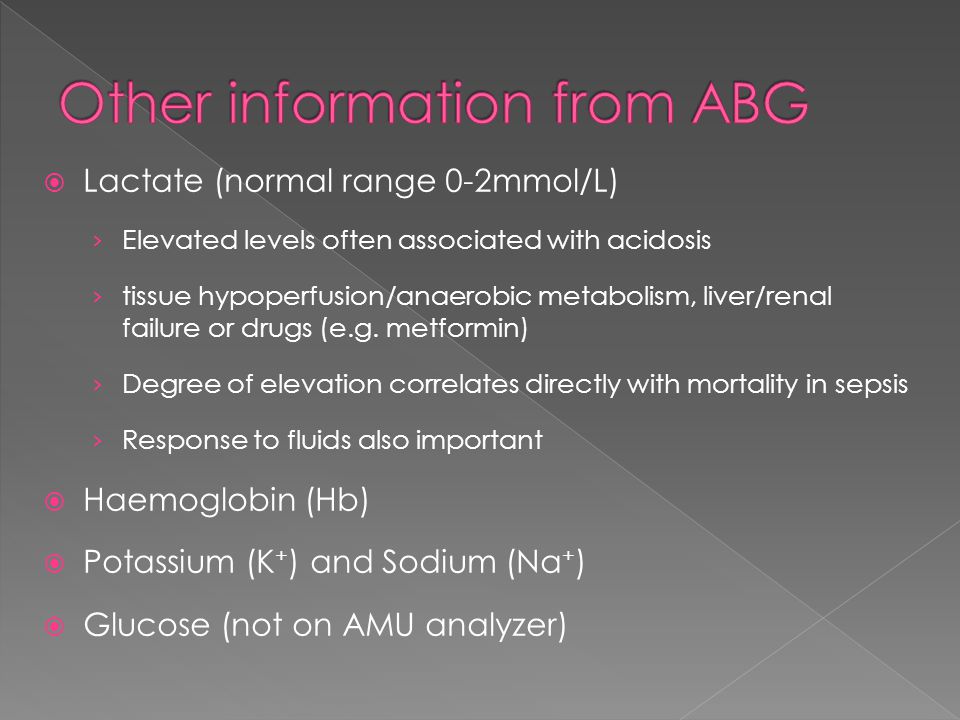 Other information from ABG

Lactate (normal range 0-2mmol/L)

› Elevated levels often associated with acidosis

› tissue hypoperfusion/anaerobic metabolism, liver/renal failure or drugs (e.g. metformin)

› Degree of elevation correlates directly with mortality in sepsis

› Response to fluids also important

Haemoglobin (Hb)

Potassium ($K^+$) and Sodium ($Na^+$)

Glucose (not on AMU analyzer)